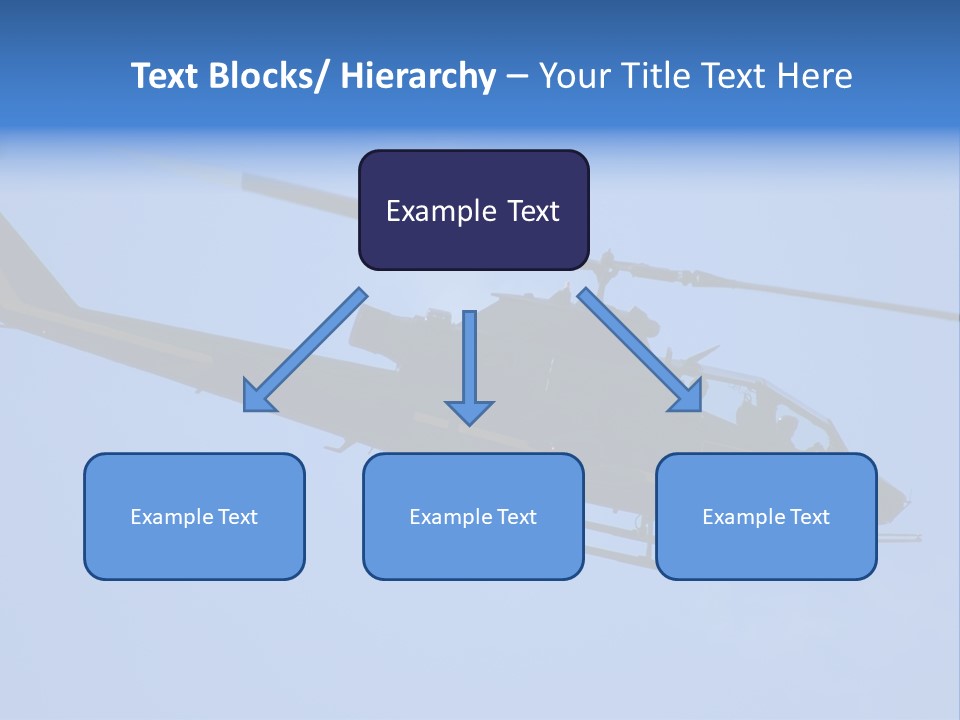 Text Blocks/ Hierarchy – Your Title Text Here

Example Text

Example Text

Example Text

Example Text